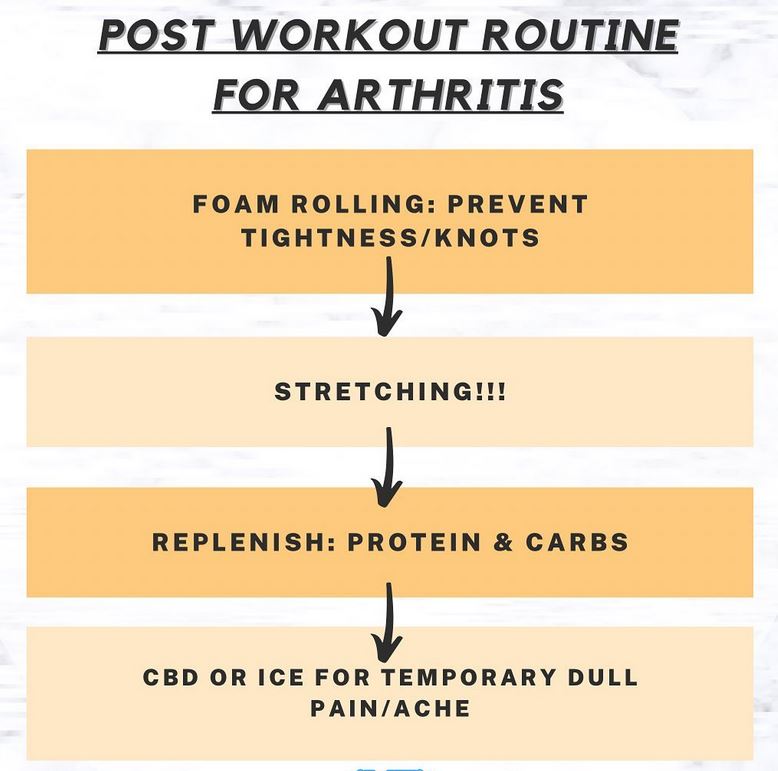 POST WORKOUT ROUTINE FOR ARTHRITIS

FOAM ROLLING: PREVENT TIGHTNESS/KNOTS

STRETCHING!!!

REPLENISH: PROTEIN & CARBS

CBD OR ICE FOR TEMPORARY DULL PAIN/ACHE